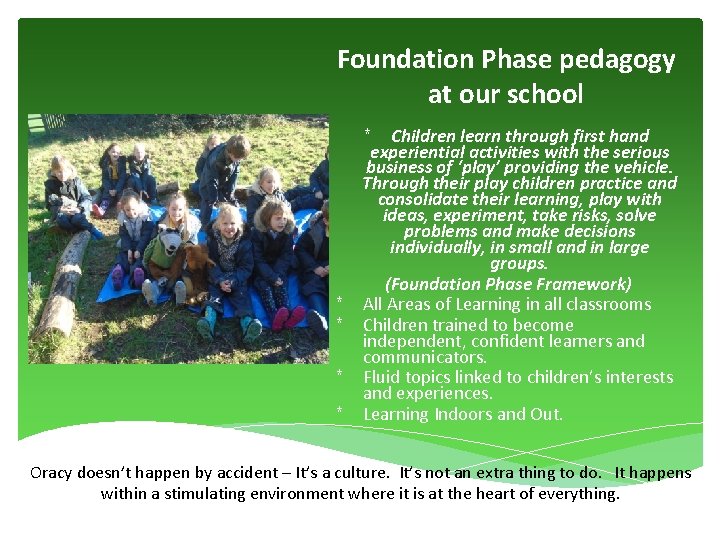 Foundation Phase pedagogy at our school

* Children learn through first hand experiential activities with the serious business of 'play' providing the vehicle. Through their play children practice and consolidate their learning, play with ideas, experiment, take risks, solve problems and make decisions individually, in small and in large groups.

(Foundation Phase Framework)

* All Areas of Learning in all classrooms
* Children trained to become independent, confident learners and communicators.
* Fluid topics linked to children's interests and experiences.
* Learning Indoors and Out.

Oracy doesn't happen by accident – It's a culture. It's not an extra thing to do. It happens within a stimulating environment where it is at the heart of everything.